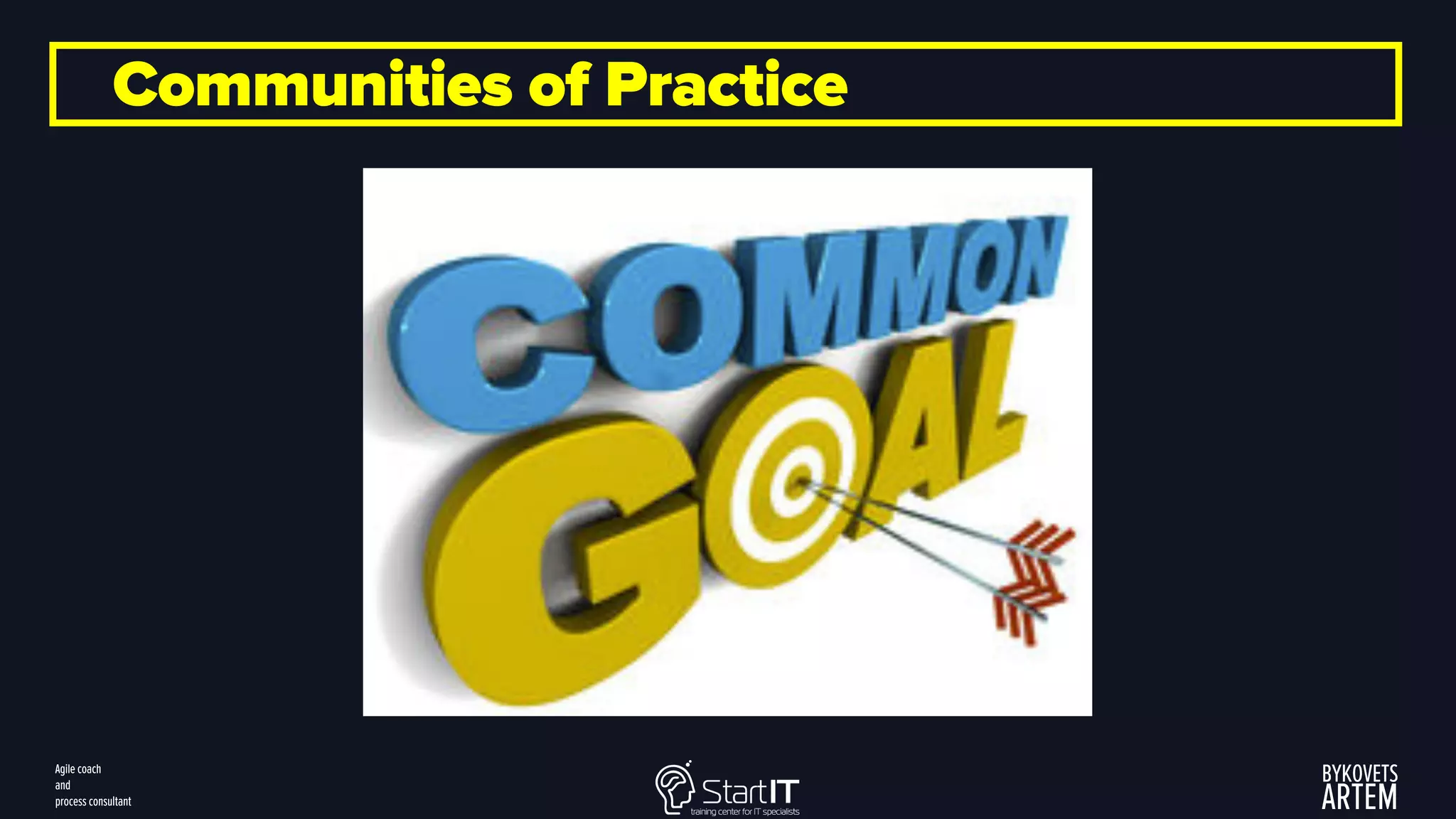 Communities of Practice

COMMON
GOAL

Agile coach
and
process consultant

StartIT
training center for IT specialists

BYKOVETS
ARTEM